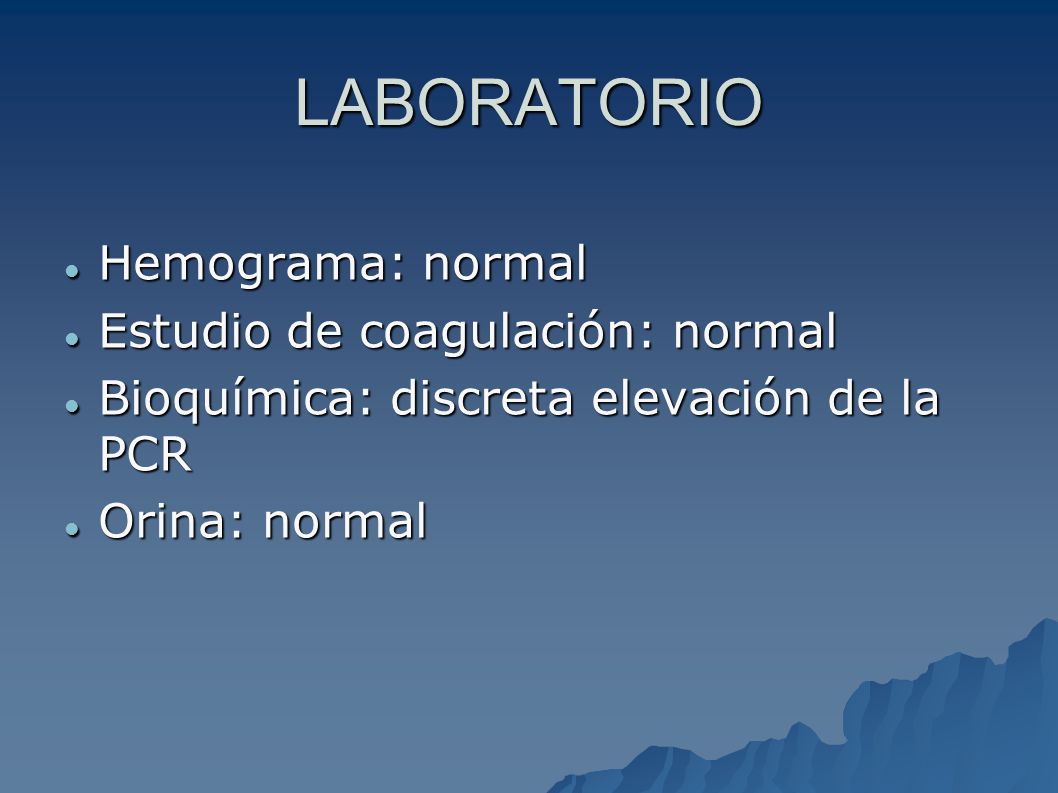 LABORATORIO

- Hemograma: normal
- Estudio de coagulación: normal
- Bioquímica: discreta elevación de la PCR
- Orina: normal